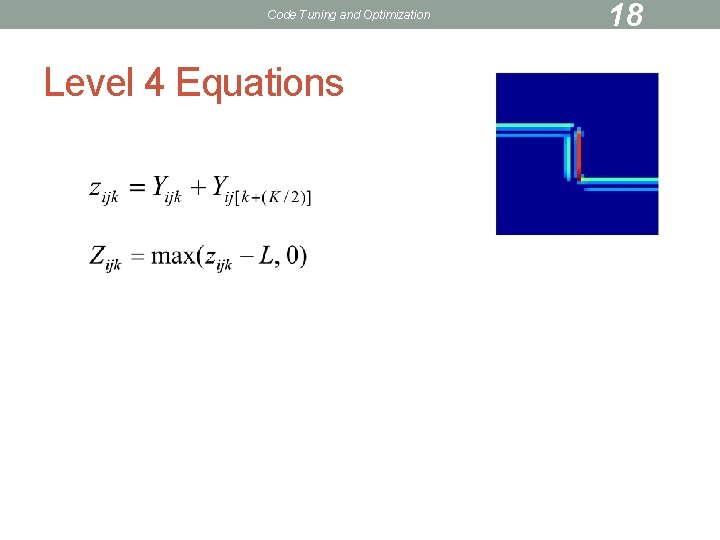 Code Tuning and Optimization

18

Level 4 Equations

$z_{ijk} = Y_{ijk} + Y_{ij[k+(K/2)]}$

$Z_{ijk} = \max(z_{ijk} - L, 0)$